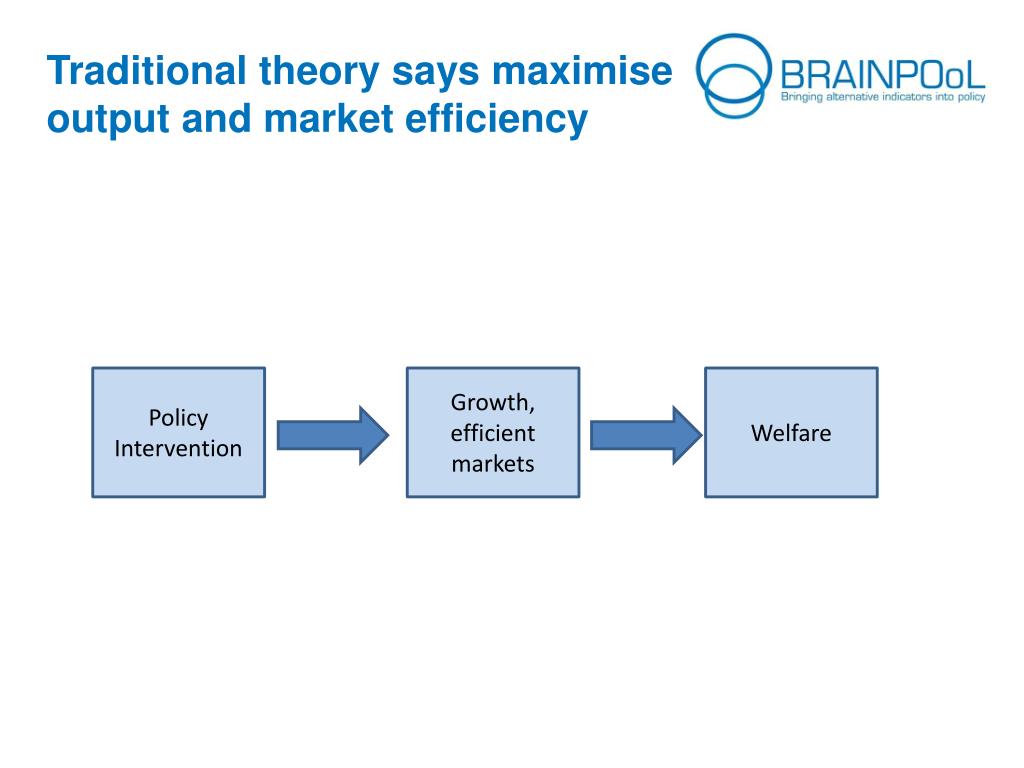 Traditional theory says maximise output and market efficiency

BRAINPOoL
Bringing alternative indicators into policy

Policy Intervention

Growth, efficient markets

Welfare